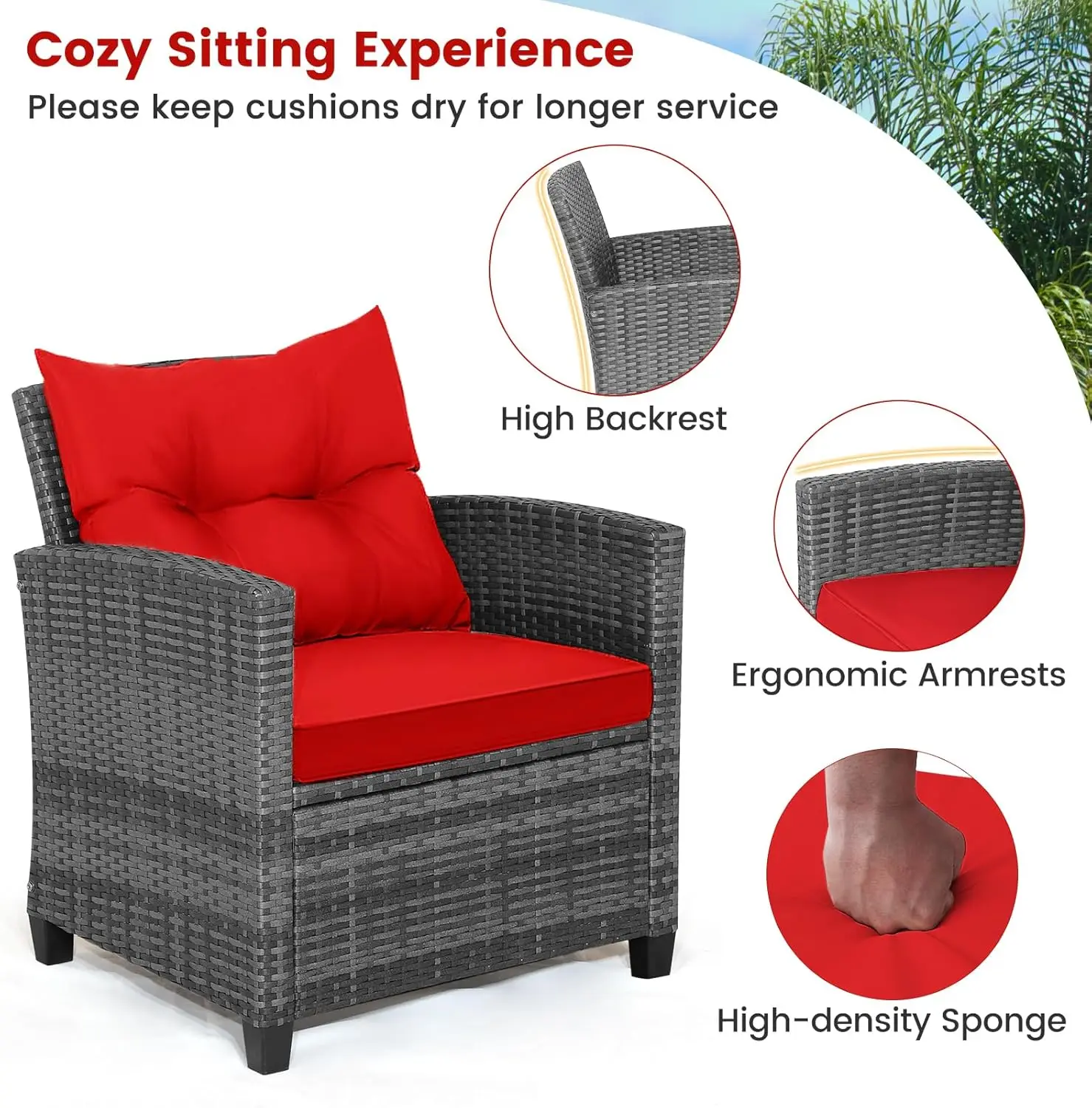 Cozy Sitting Experience

Please keep cushions dry for longer service

High Backrest

Ergonomic Armrests

High-density Sponge